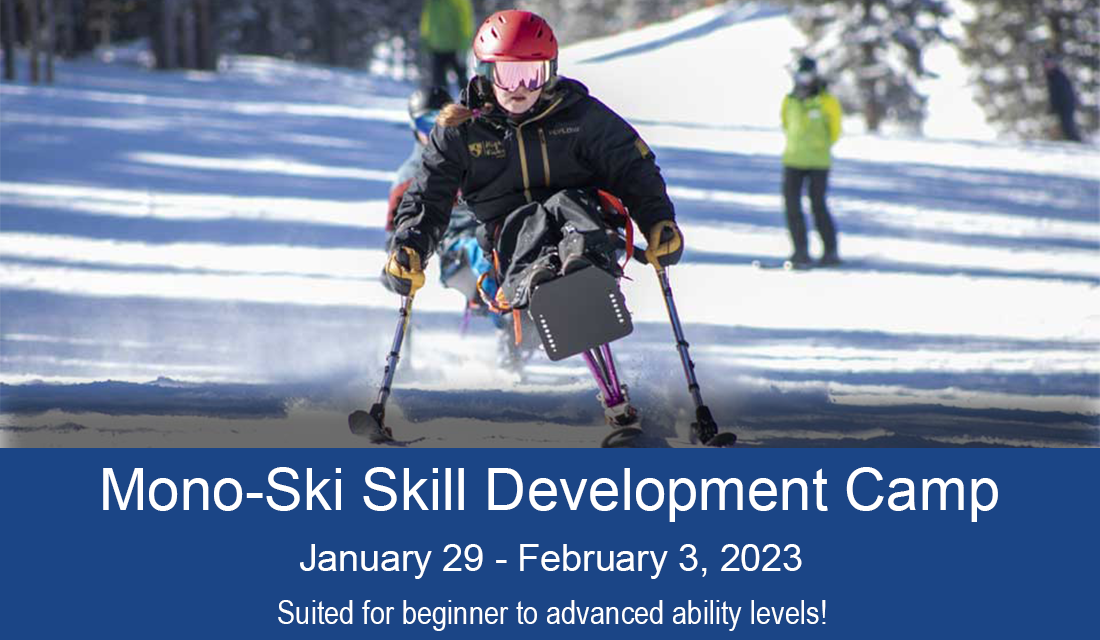 Mono-Ski Skill Development Camp

January 29 - February 3, 2023

Suited for beginner to advanced ability levels!